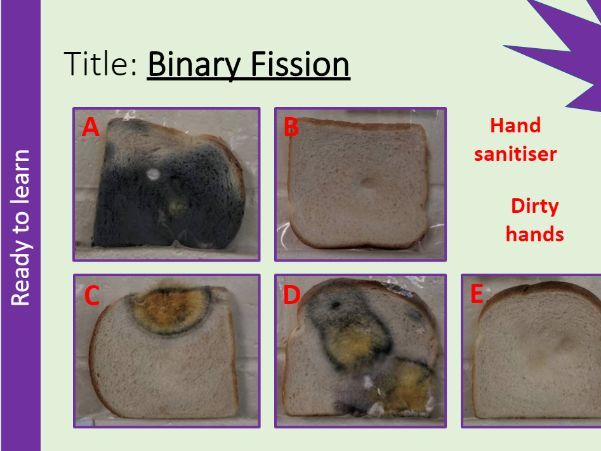 Ready to learn

Title: Binary Fission

A

B

Hand sanitiser

Dirty hands

C

D

E